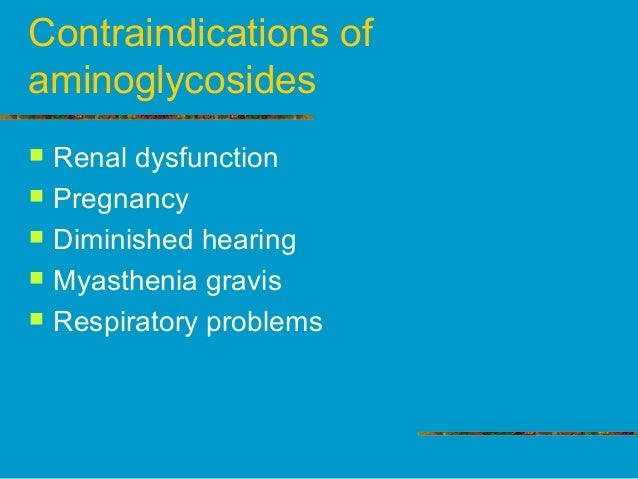 Contraindications of aminoglycosides

- Renal dysfunction
- Pregnancy
- Diminished hearing
- Myasthenia gravis
- Respiratory problems